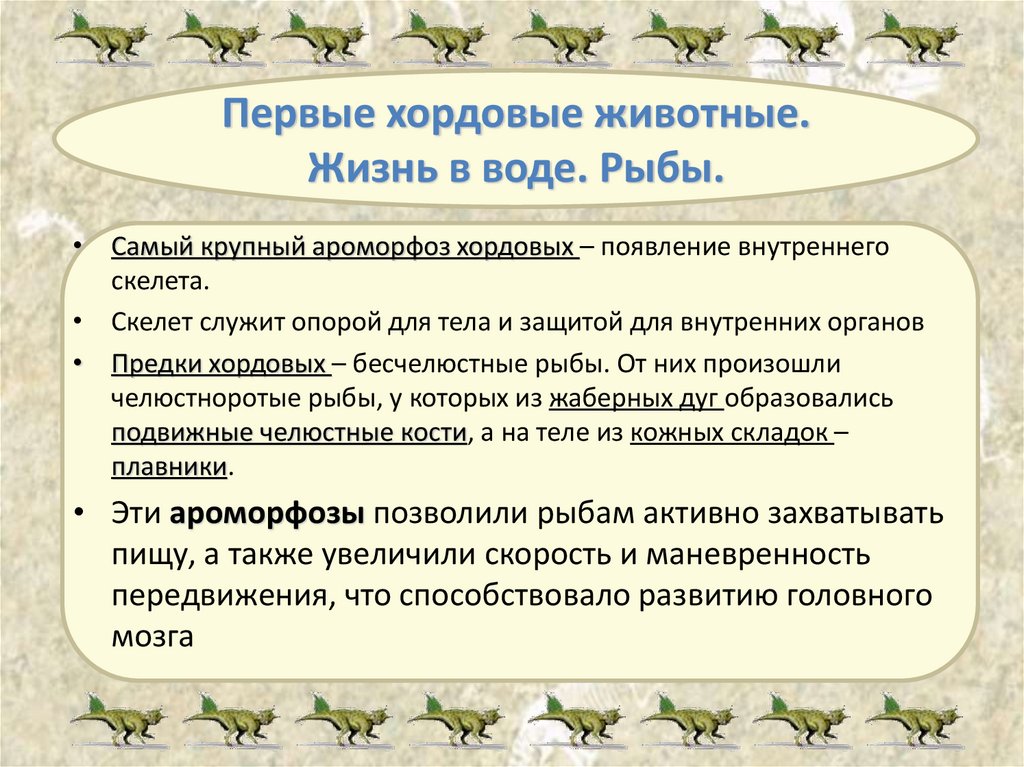 Первые хордовые животные.
Жизнь в воде. Рыбы.

• Самый крупный ароморфоз хордовых – появление внутреннего скелета.

• Скелет служит опорой для тела и защитой для внутренних органов

• Предки хордовых – бесчелюстные рыбы. От них произошли челюстноротые рыбы, у которых из жаберных дуг образовались подвижные челюстные кости, а на теле из кожных складок – плавники.

• Эти ароморфозы позволили рыбам активно захватывать пищу, а также увеличили скорость и маневренность передвижения, что способствовало развитию головного мозга